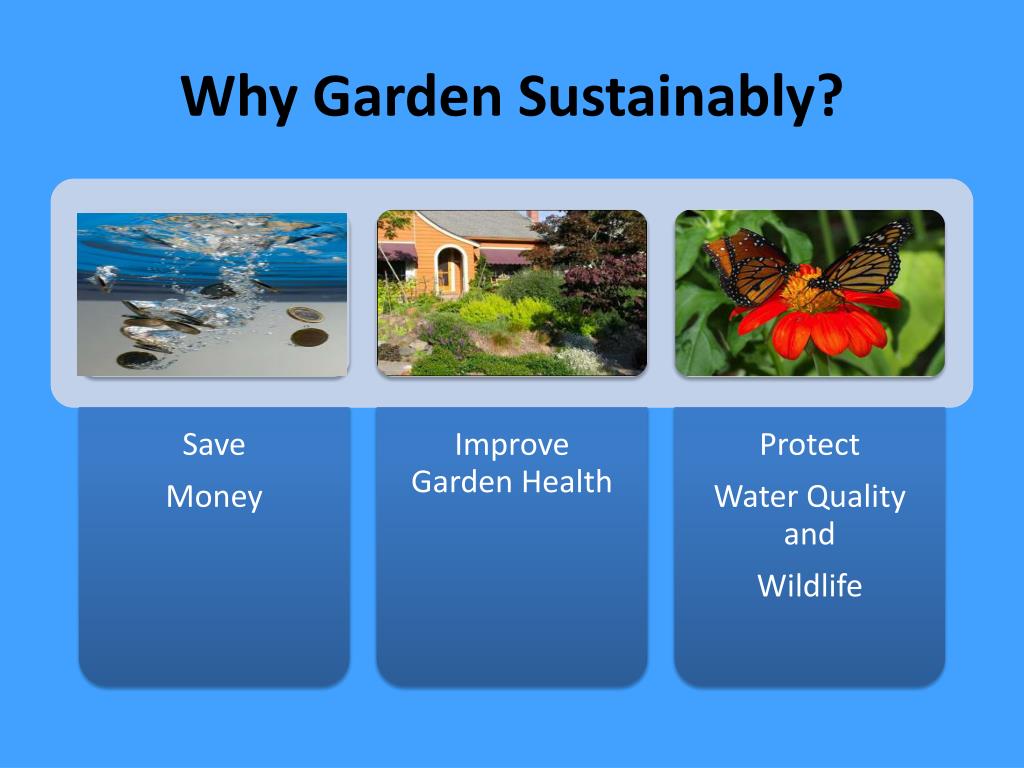 Why Garden Sustainably?

Save

Money

Improve Garden Health

Protect

Water Quality and

Wildlife